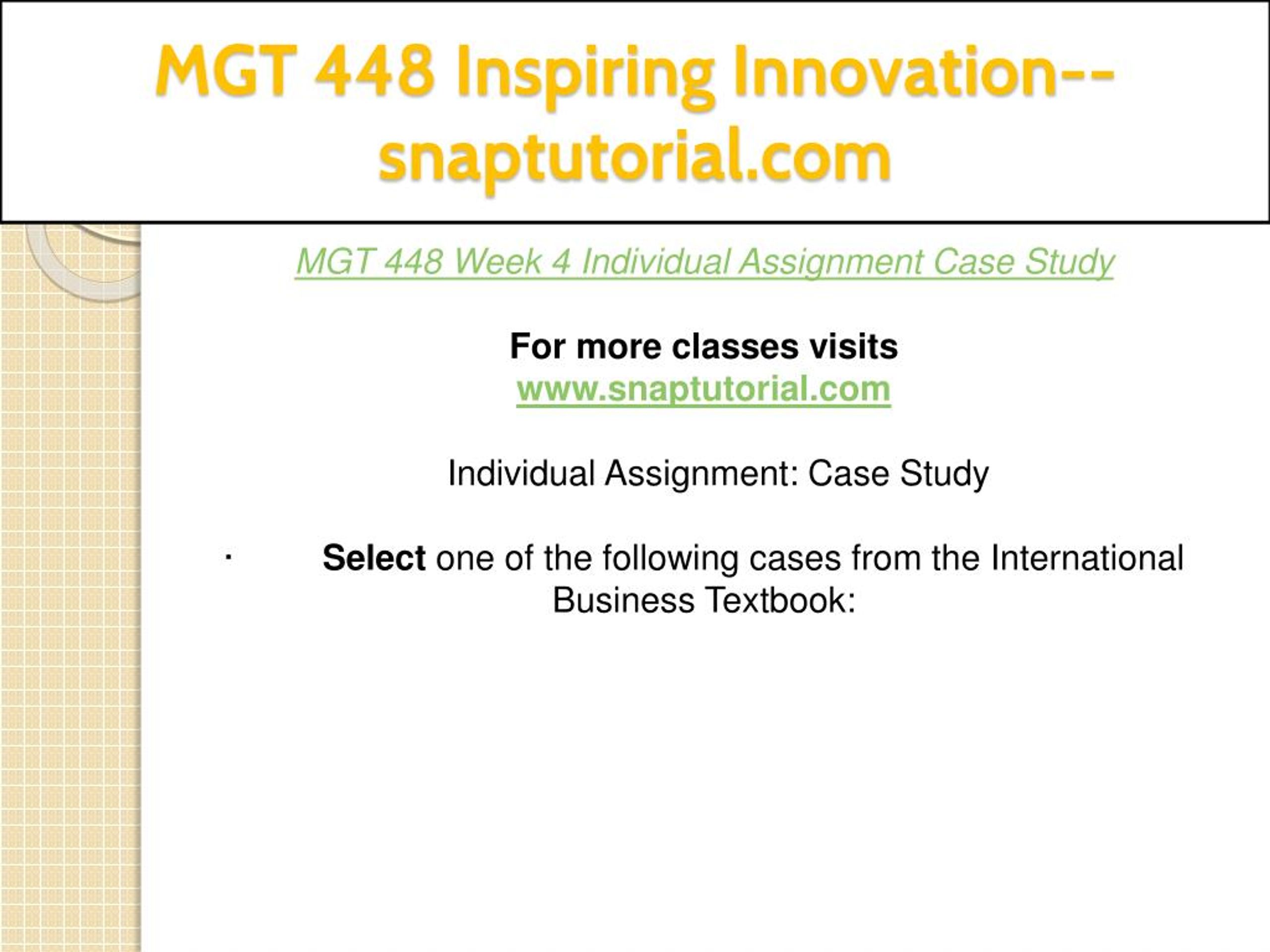 MGT 448 Inspiring Innovation--snaptutorial.com

MGT 448 Week 4 Individual Assignment Case Study

For more classes visits
www.snaptutorial.com

Individual Assignment: Case Study

· Select one of the following cases from the International Business Textbook: